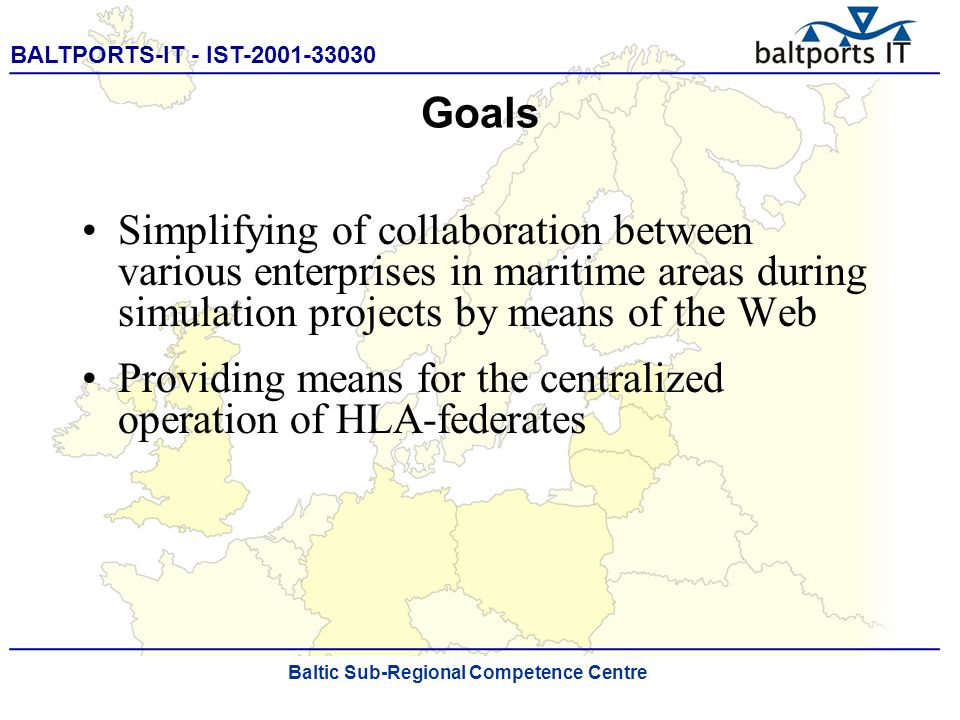 BALTPORTS-IT - IST-2001-33030

baltports IT

Goals

• Simplifying of collaboration between various enterprises in maritime areas during simulation projects by means of the Web

• Providing means for the centralized operation of HLA-federates

Baltic Sub-Regional Competence Centre